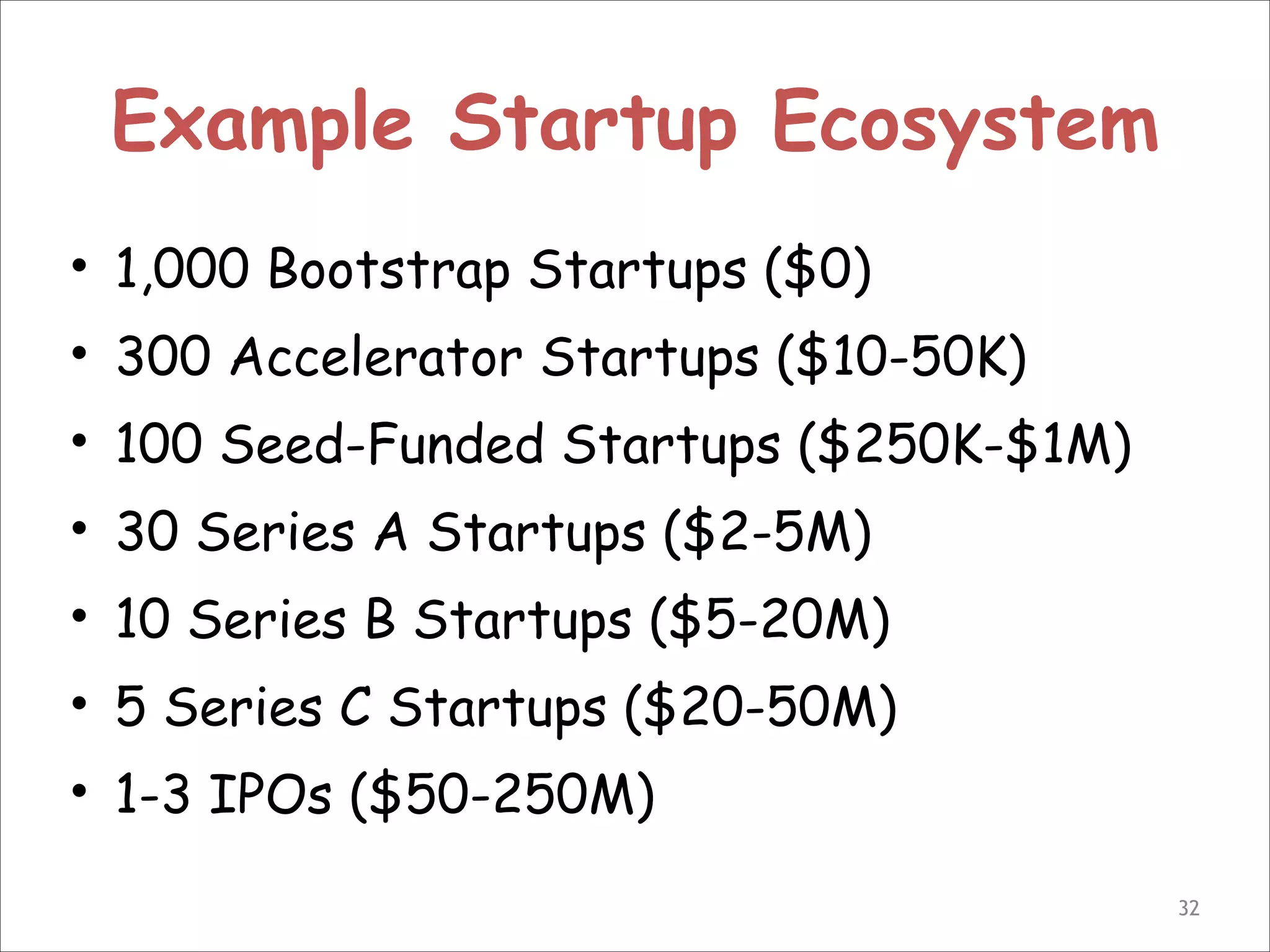 Example Startup Ecosystem

• 1,000 Bootstrap Startups (\$0)
• 300 Accelerator Startups (\$10-50K)
• 100 Seed-Funded Startups (\$250K-\$1M)
• 30 Series A Startups (\$2-5M)
• 10 Series B Startups (\$5-20M)
• 5 Series C Startups (\$20-50M)
• 1-3 IPOs (\$50-250M)

32